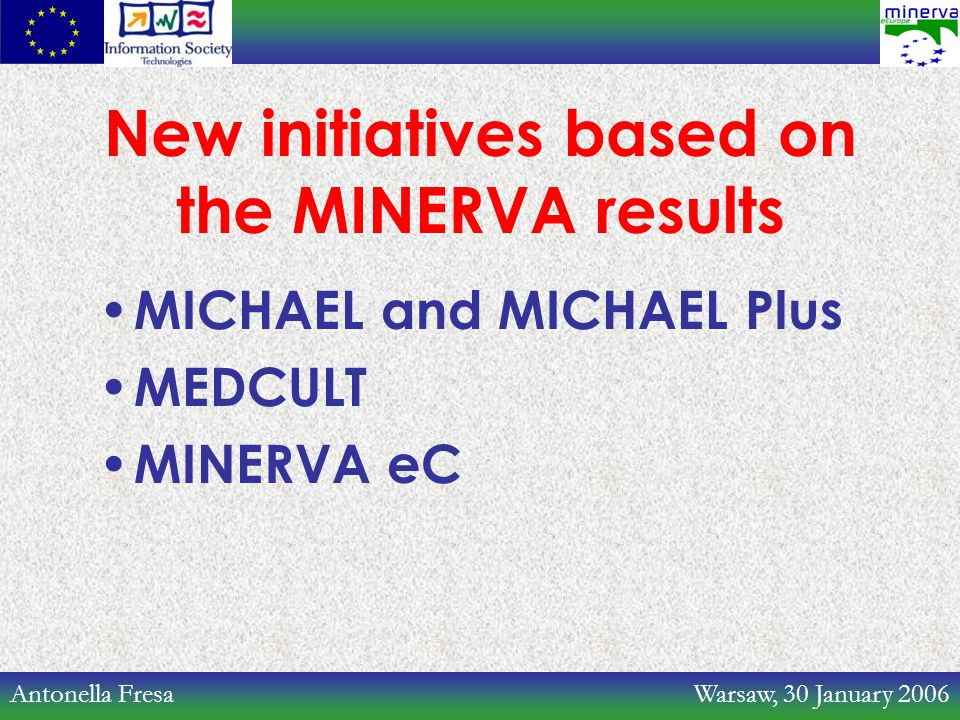 Information Society Technologies

minerva europe

New initiatives based on the MINERVA results

• MICHAEL and MICHAEL Plus
• MEDCULT
• MINERVA eC

Antonella Fresa

Warsaw, 30 January 2006